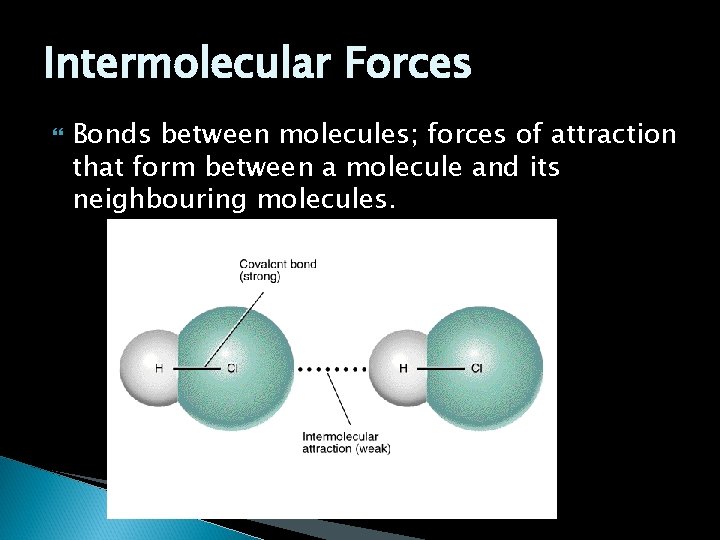 Intermolecular Forces

Bonds between molecules; forces of attraction that form between a molecule and its neighbouring molecules.

Covalent bond (strong)

H — Cl

H — Cl

Intermolecular attraction (weak)